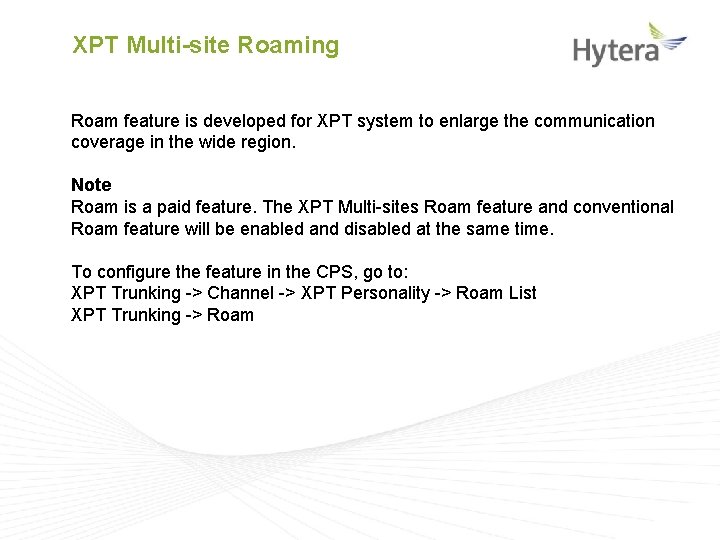 XPT Multi-site Roaming

Hytera

Roam feature is developed for XPT system to enlarge the communication coverage in the wide region.

Note
Roam is a paid feature. The XPT Multi-sites Roam feature and conventional Roam feature will be enabled and disabled at the same time.

To configure the feature in the CPS, go to:
XPT Trunking -> Channel -> XPT Personality -> Roam List
XPT Trunking -> Roam